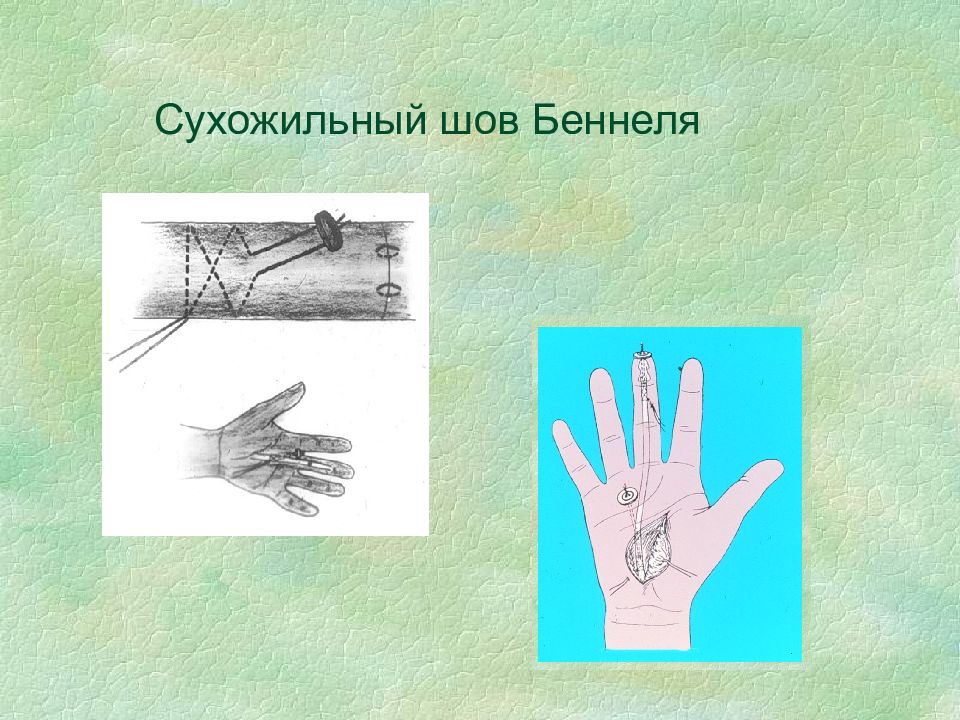 Сухожильный шов Беннеля